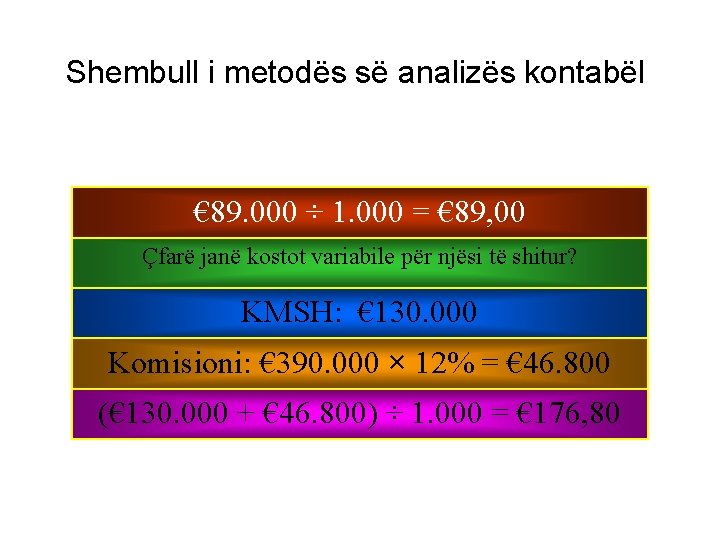 Shembull i metodës së analizës kontabël

€89.000 ÷ 1.000 = €89,00

Çfarë janë kostot variabile për njësi të shitur?

KMSH: €130.000

Komisioni: €390.000 × 12% = €46.800

(€130.000 + €46.800) ÷ 1.000 = €176,80